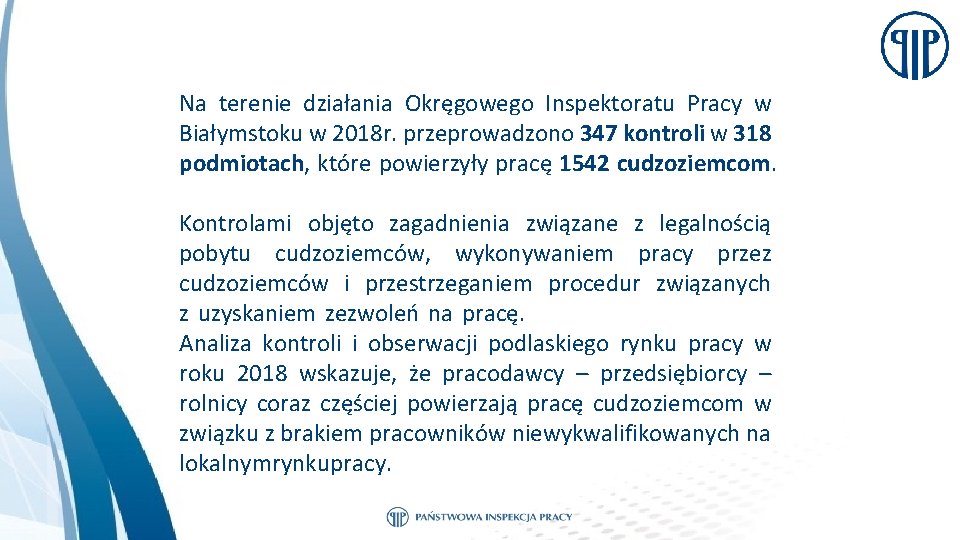 Na terenie działania Okręgowego Inspektoratu Pracy w Białymstoku w 2018r. przeprowadzono 347 kontroli w 318 podmiotach, które powierzyły pracę 1542 cudzoziemcom.

Kontrolami objęto zagadnienia związane z legalnością pobytu cudzoziemców, wykonywaniem pracy przez cudzoziemców i przestrzeganiem procedur związanych z uzyskaniem zezwoleń na pracę.
Analiza kontroli i obserwacji podlaskiego rynku pracy w roku 2018 wskazuje, że pracodawcy – przedsiębiorcy – rolnicy coraz częściej powierzają pracę cudzoziemcom w związku z brakiem pracowników niewykwalifikowanych na lokalnymrynkupracy.

PAŃSTWOWA INSPEKCJA PRACY